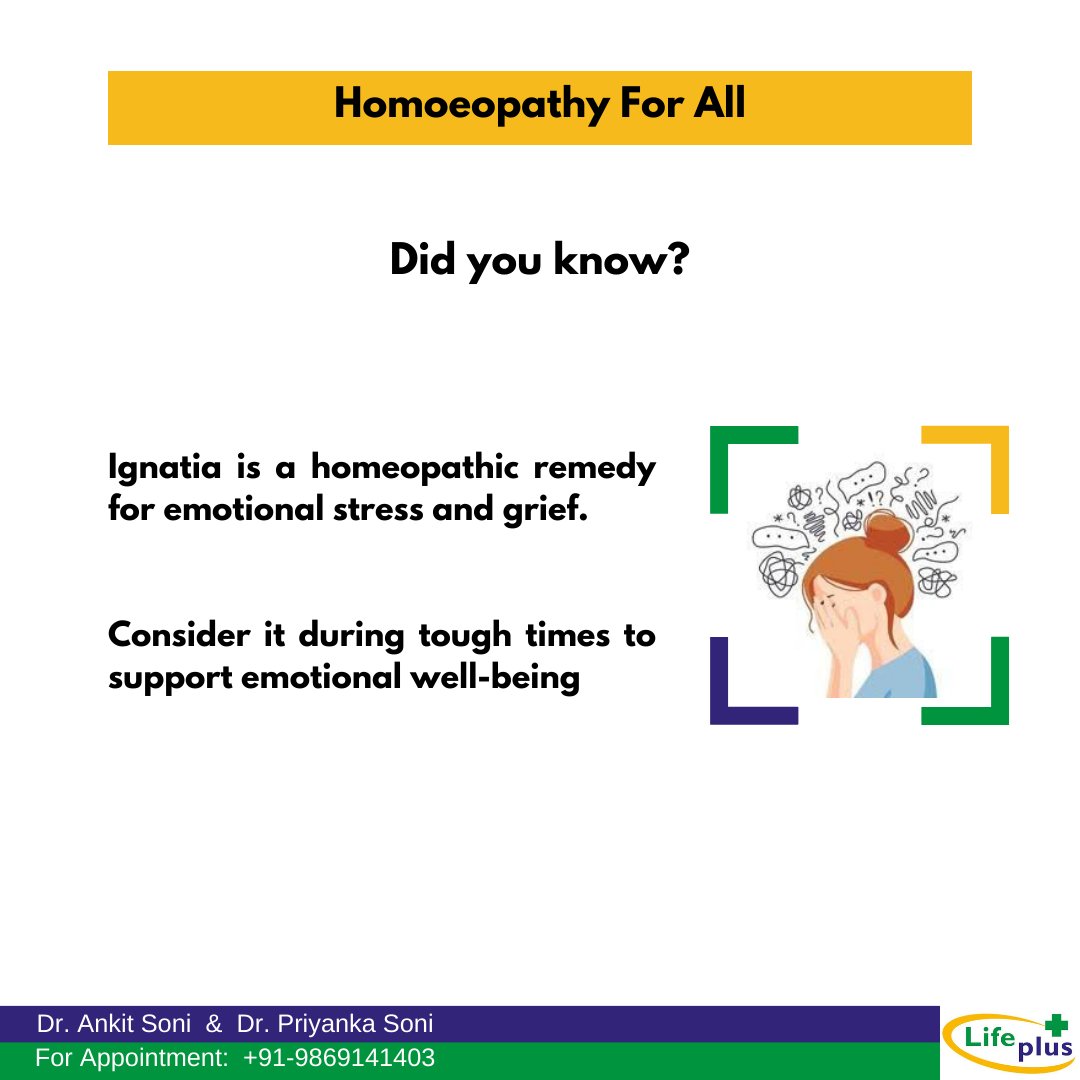 Homoeopathy For All

Did you know?

Ignatia is a homeopathic remedy for emotional stress and grief.

Consider it during tough times to support emotional well-being

Dr. Ankit Soni & Dr. Priyanka Soni
For Appointment: +91-9869141403

Life plus